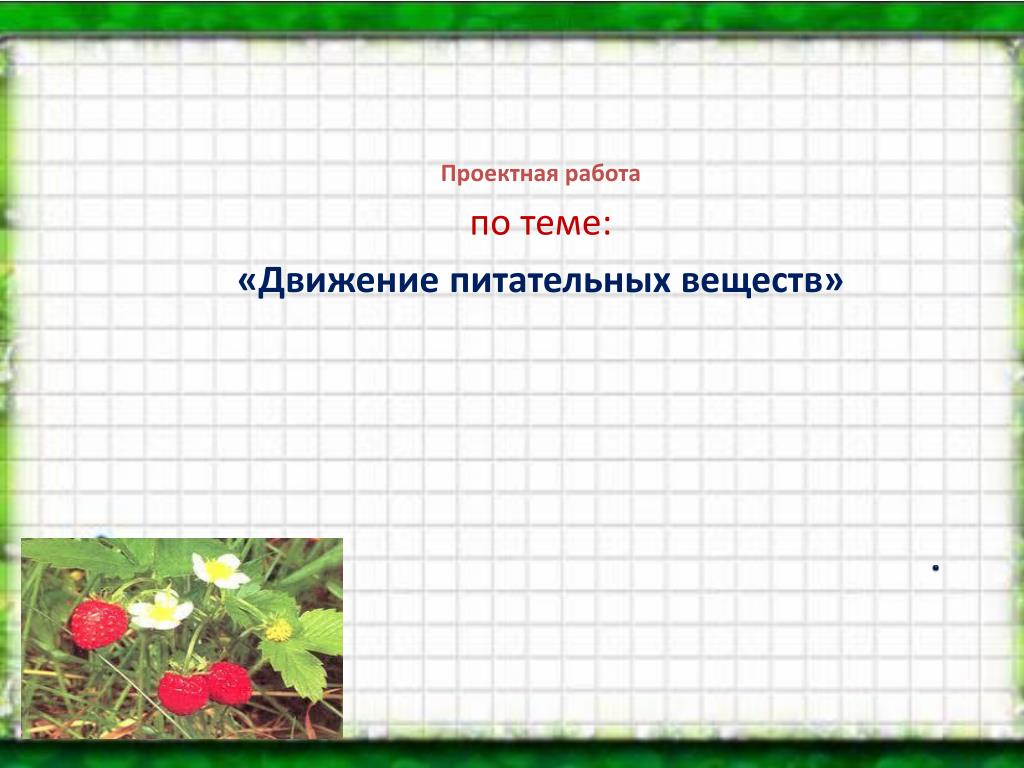 Проектная работа

по теме:

«Движение питательных веществ»

.